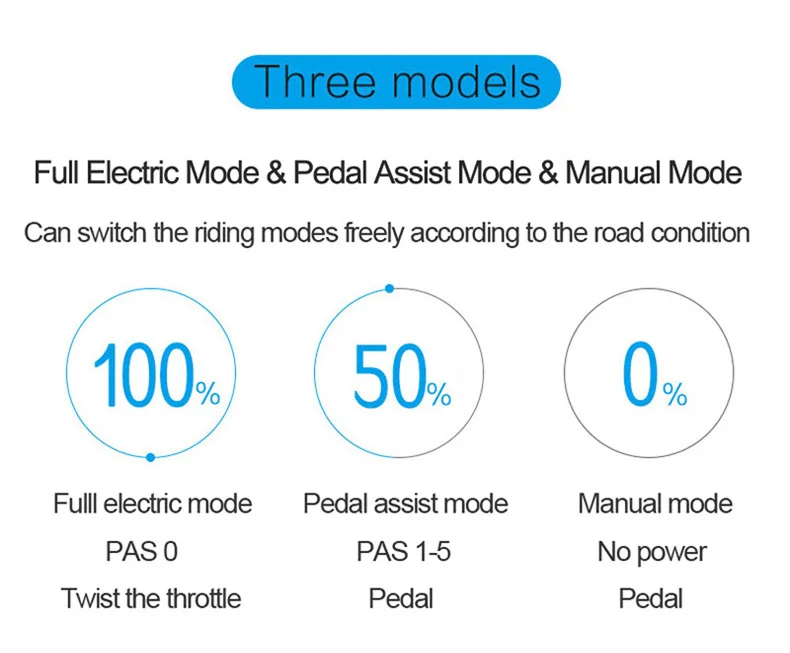 Three models

Full Electric Mode & Pedal Assist Mode & Manual Mode

Can switch the riding modes freely according to the road condition

100%

Fulll electric mode

PAS 0

Twist the throttle

50%

Pedal assist mode

PAS 1-5

Pedal

0%

Manual mode

No power

Pedal